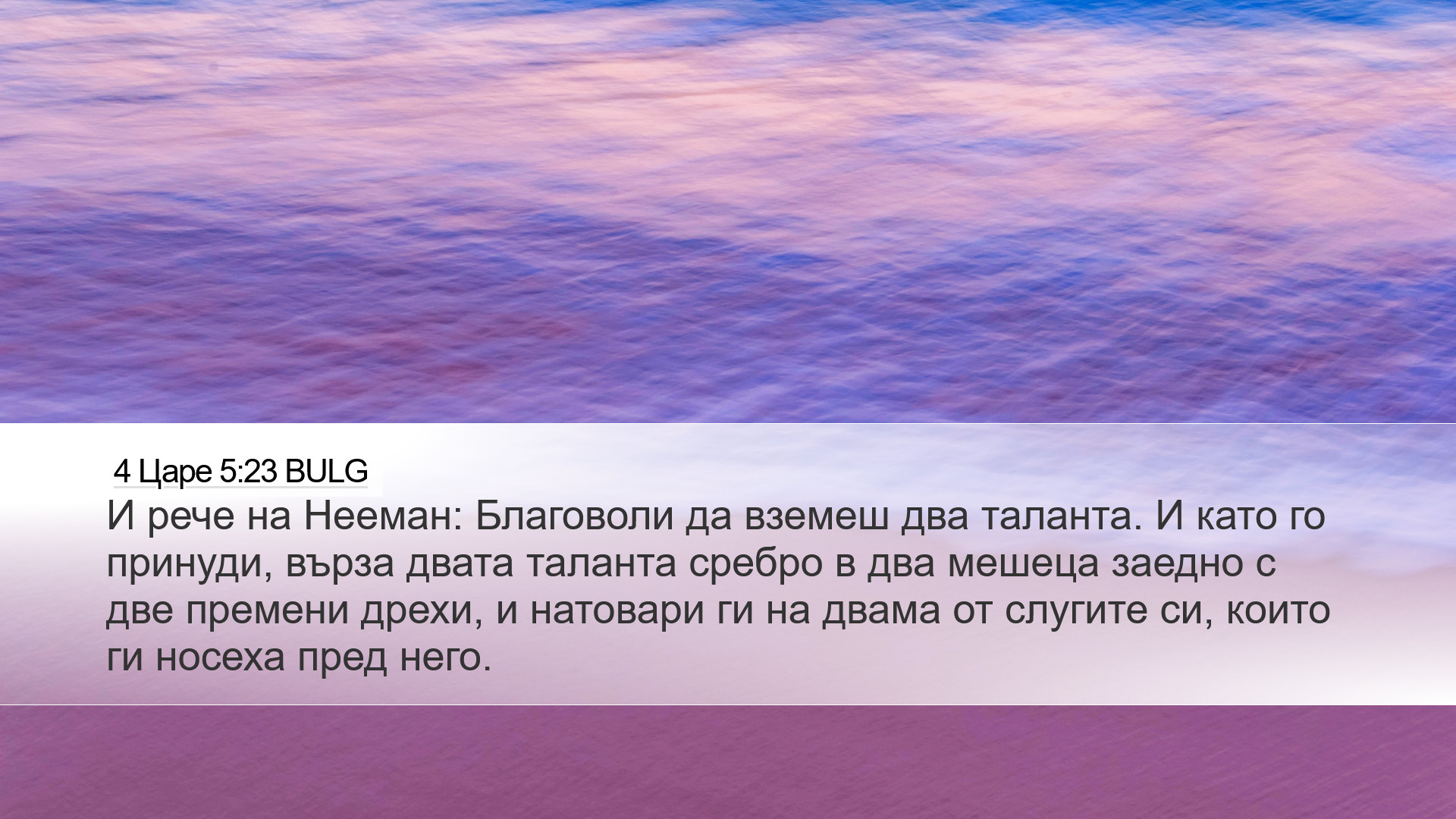 4 Царе 5:23 BULG
И рече на Нееман: Благоволи да вземеш два таланта. И като го принуди, върза двата таланта сребро в два мешеца заедно с две премени дрехи, и натовари ги на двама от слугите си, които ги носеха пред него.